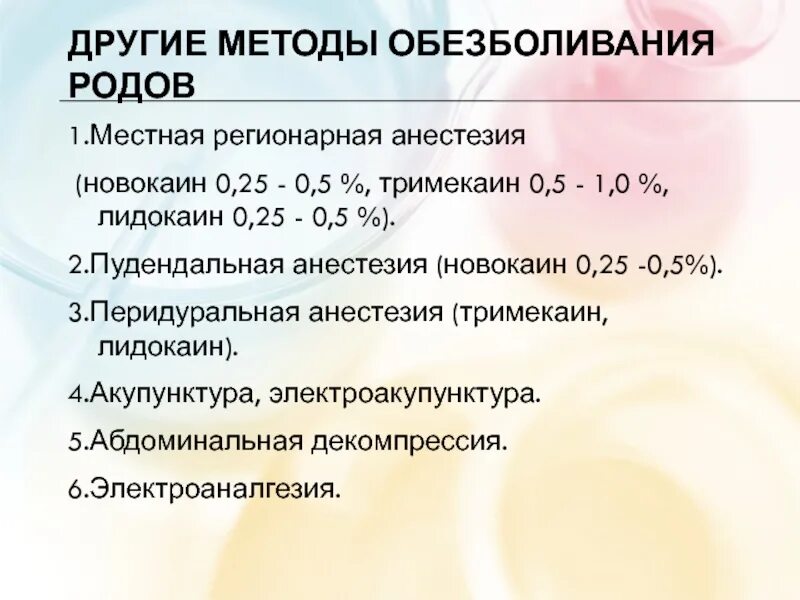 ДРУГИЕ МЕТОДЫ ОБЕЗБОЛИВАНИЯ РОДОВ

1.Местная регионарная анестезия

(новокаин 0,25 - 0,5 %, тримекаин 0,5 - 1,0 %, лидокаин 0,25 - 0,5 %).

2.Пудендальная анестезия (новокаин 0,25 -0,5%).

3.Перидуральная анестезия (тримекаин, лидокаин).

4.Акупунктура, электроакупунктура.

5.Абдоминальная декомпрессия.

6.Электроаналгезия.